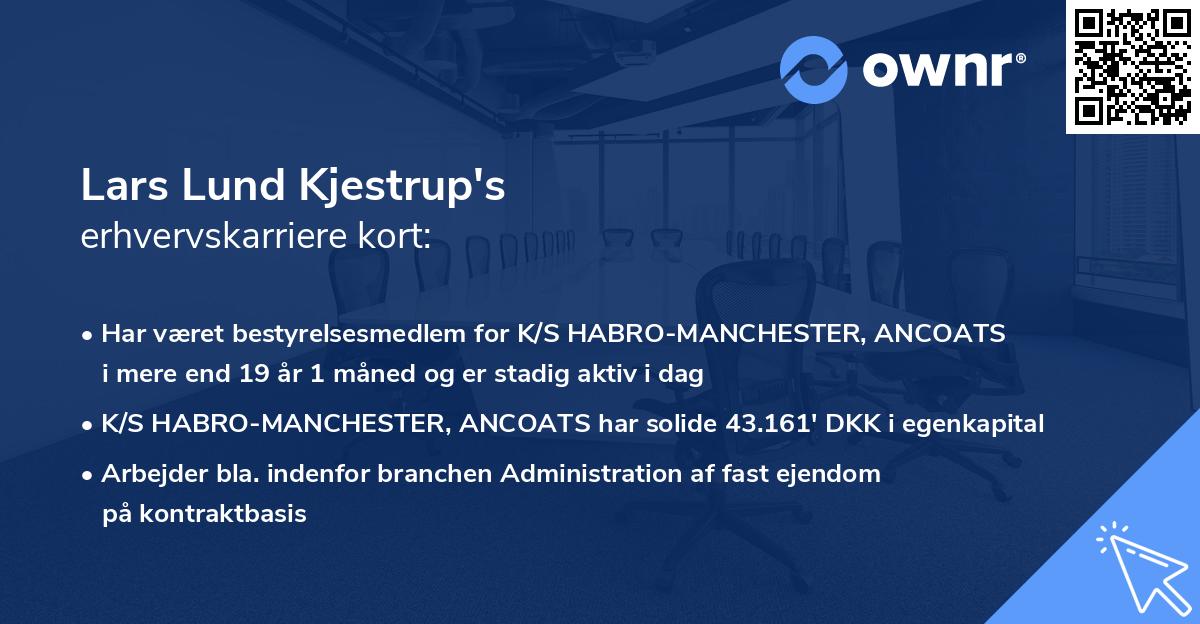 ownr®

Lars Lund Kjestrup's
erhvervskarriere kort:

• Har været bestyrelsesmedlem for K/S HABRO-MANCHESTER, ANCOATS i mere end 19 år 1 måned og er stadig aktiv i dag

• K/S HABRO-MANCHESTER, ANCOATS har solide 43.161' DKK i egenkapital

• Arbejder bla. indenfor branchen Administration af fast ejendom på kontraktbasis